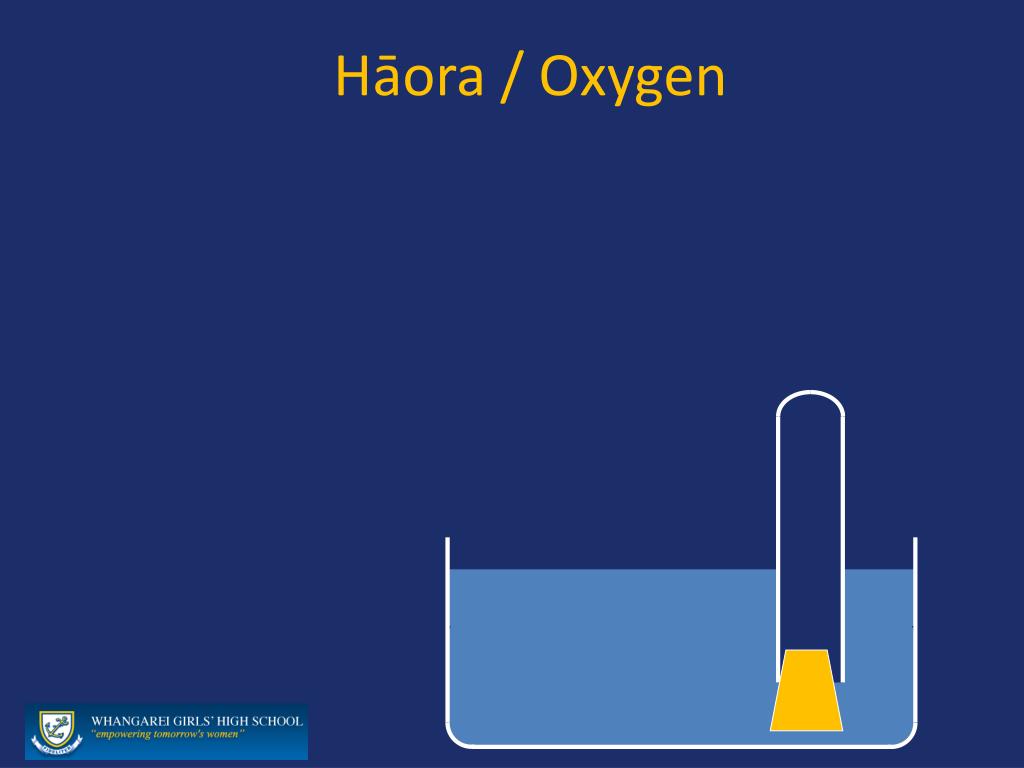 Hāora / Oxygen

WHANGAREI GIRLS' HIGH SCHOOL
"empowering tomorrow's women"